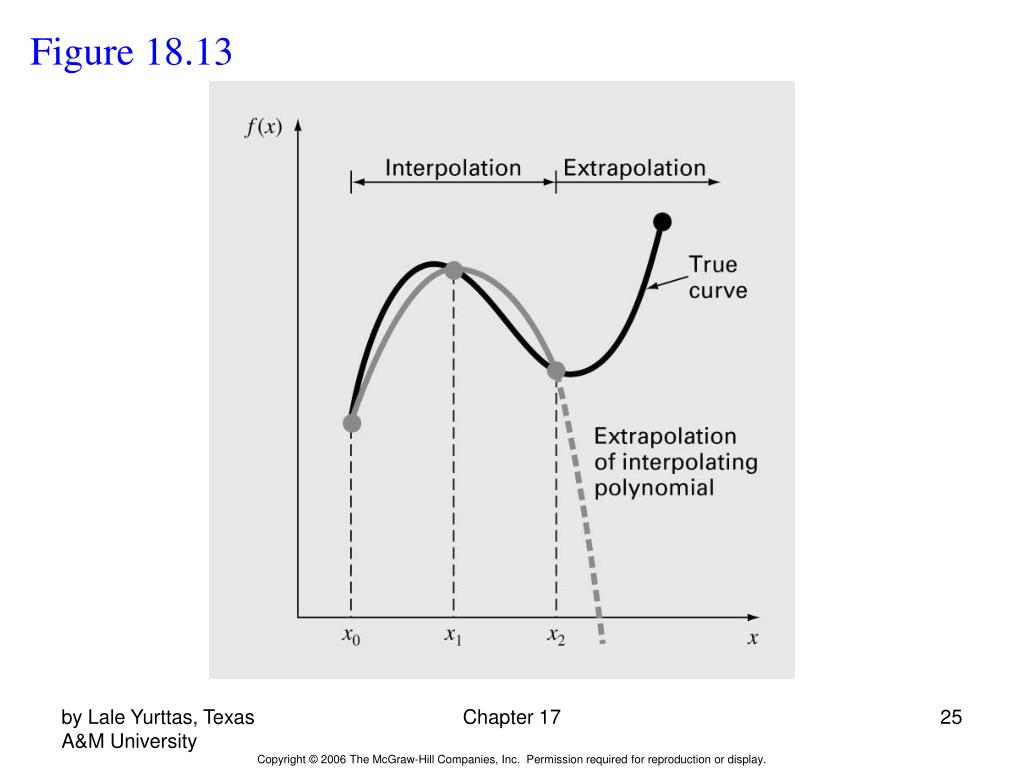 Figure 18.13

$f(x)$

Interpolation

Extrapolation

True curve

Extrapolation of interpolating polynomial

$x_0$ $x_1$ $x_2$ $x$

by Lale Yurttas, Texas A&M University

Chapter 17

25

Copyright © 2006 The McGraw-Hill Companies, Inc. Permission required for reproduction or display.